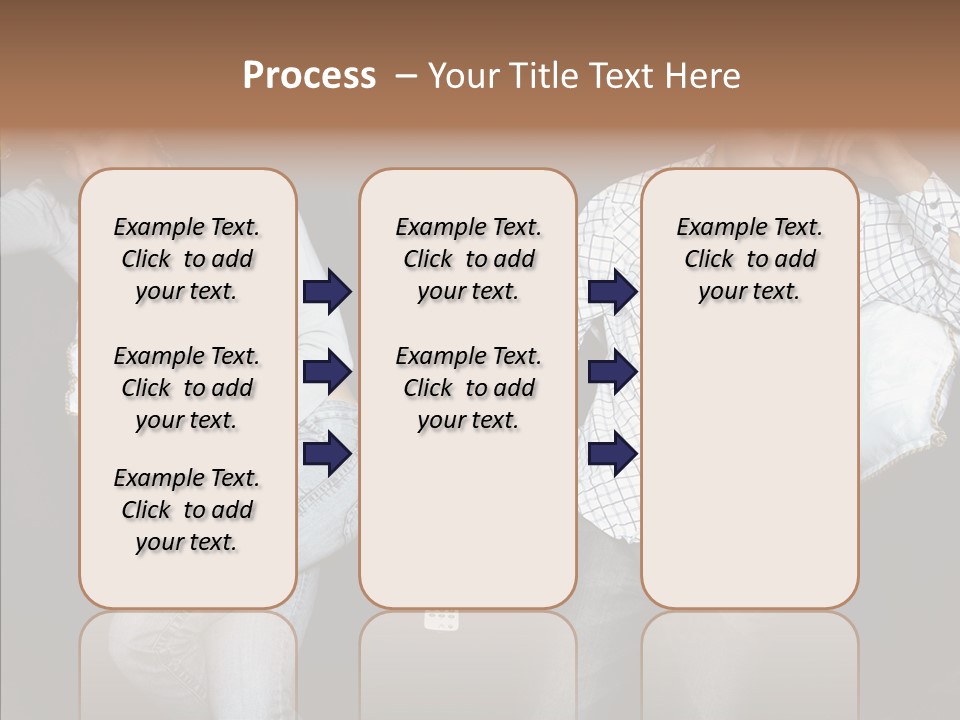 Process – Your Title Text Here

Example Text. Click to add your text.

Example Text. Click to add your text.

Example Text. Click to add your text.

Example Text. Click to add your text.

Example Text. Click to add your text.

Example Text. Click to add your text.